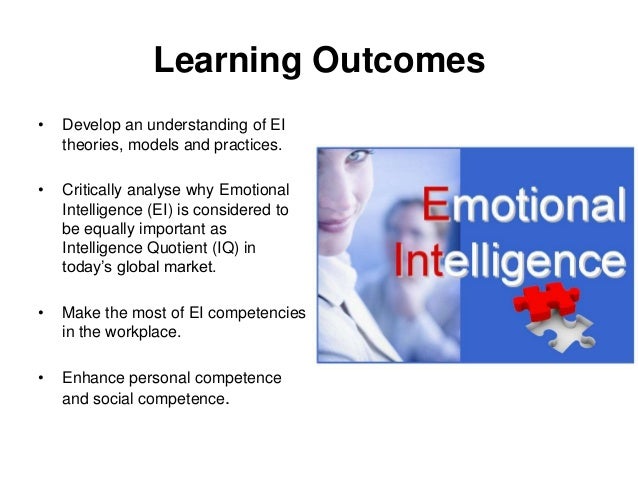 Learning Outcomes

• Develop an understanding of EI theories, models and practices.

• Critically analyse why Emotional Intelligence (EI) is considered to be equally important as Intelligence Quotient (IQ) in today's global market.

• Make the most of EI competencies in the workplace.

• Enhance personal competence and social competence.

Emotional Intelligence